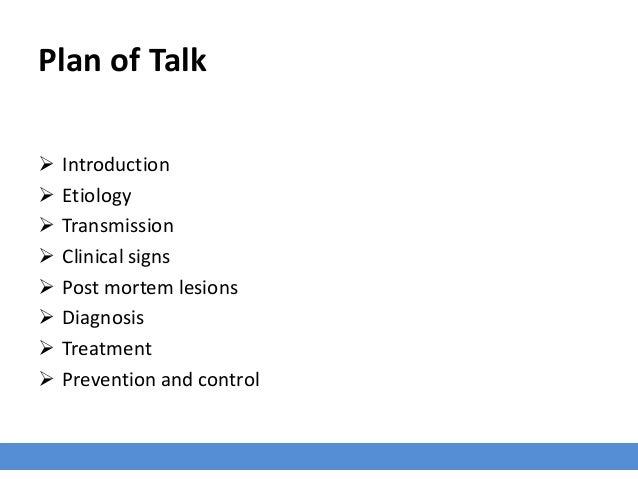 Plan of Talk

➢ Introduction
➢ Etiology
➢ Transmission
➢ Clinical signs
➢ Post mortem lesions
➢ Diagnosis
➢ Treatment
➢ Prevention and control